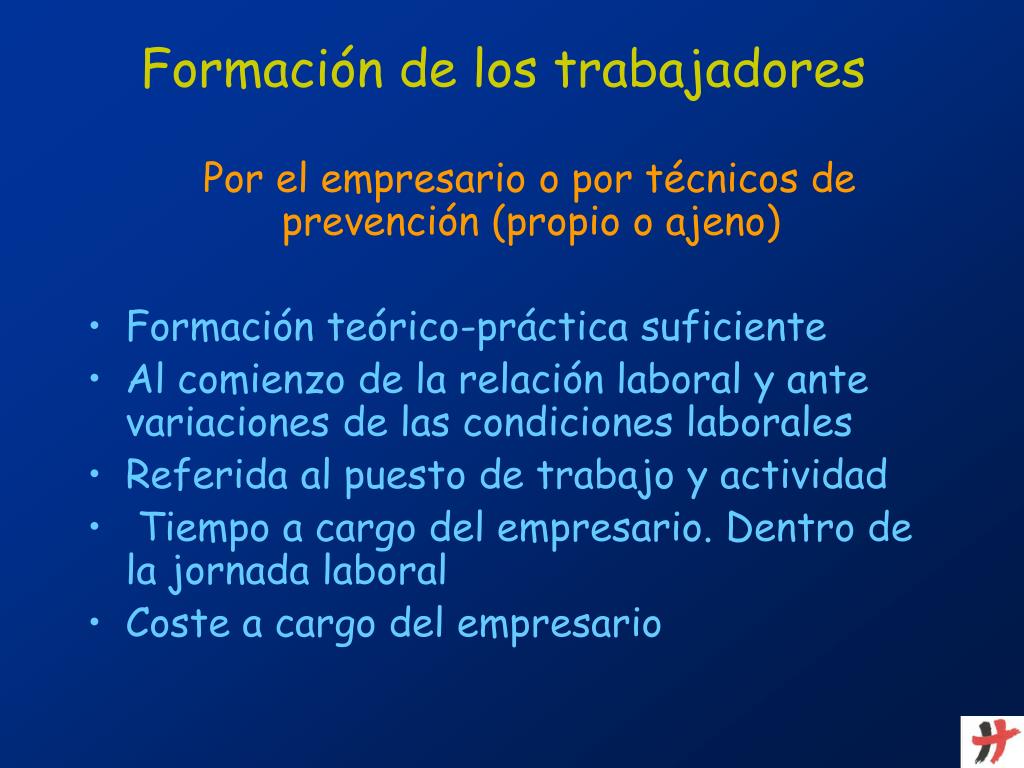 Formación de los trabajadores

Por el empresario o por técnicos de prevención (propio o ajeno)

• Formación teórico-práctica suficiente
• Al comienzo de la relación laboral y ante variaciones de las condiciones laborales
• Referida al puesto de trabajo y actividad
• Tiempo a cargo del empresario. Dentro de la jornada laboral
• Coste a cargo del empresario